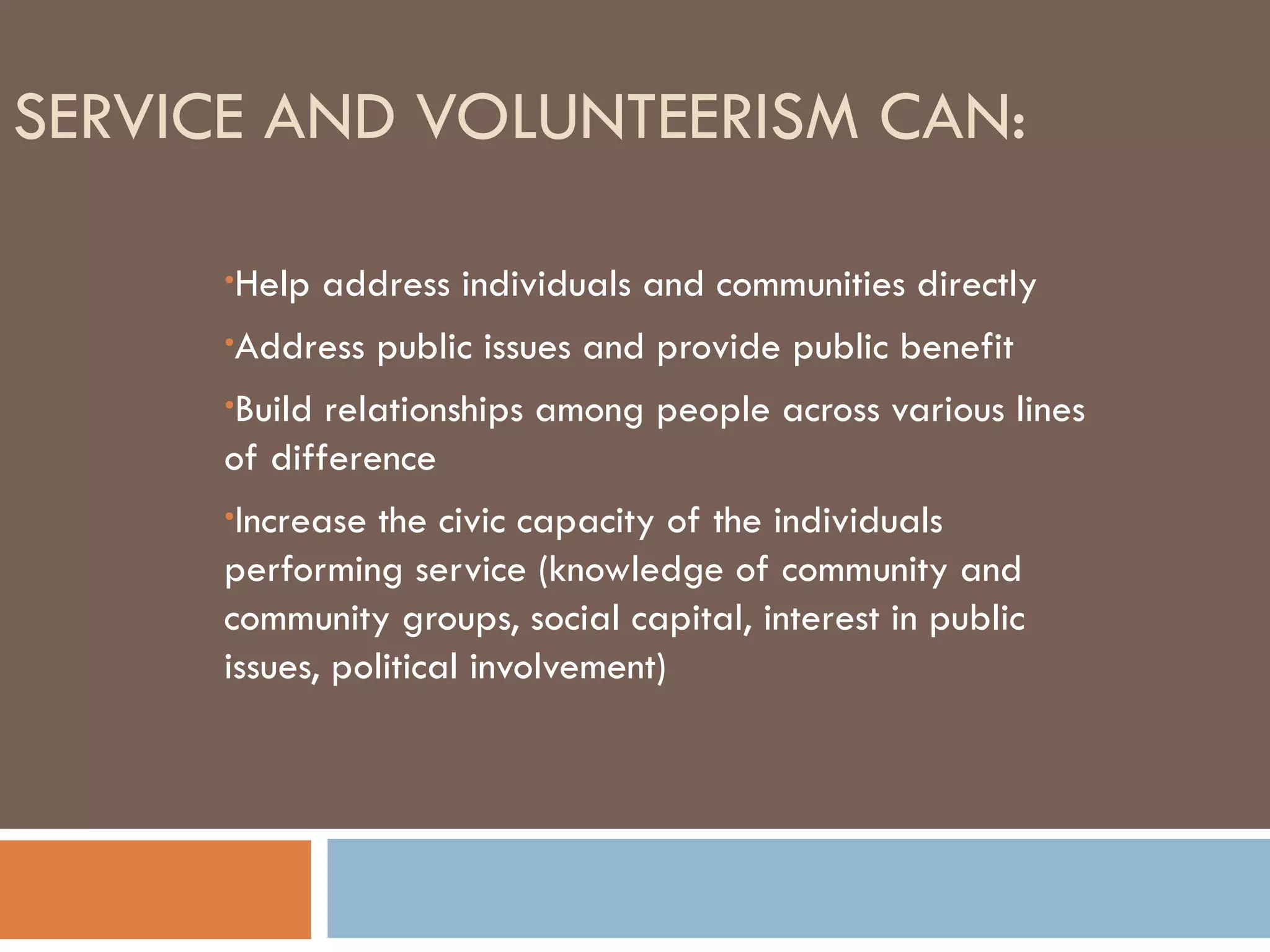 SERVICE AND VOLUNTEERISM CAN:

•Help address individuals and communities directly

•Address public issues and provide public benefit

•Build relationships among people across various lines of difference

•Increase the civic capacity of the individuals performing service (knowledge of community and community groups, social capital, interest in public issues, political involvement)